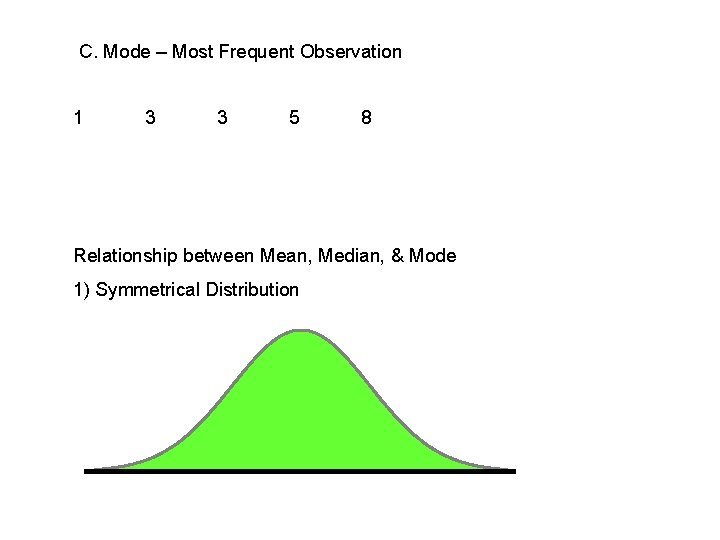 C. Mode – Most Frequent Observation

1 3 3 5 8

Relationship between Mean, Median, & Mode

1) Symmetrical Distribution